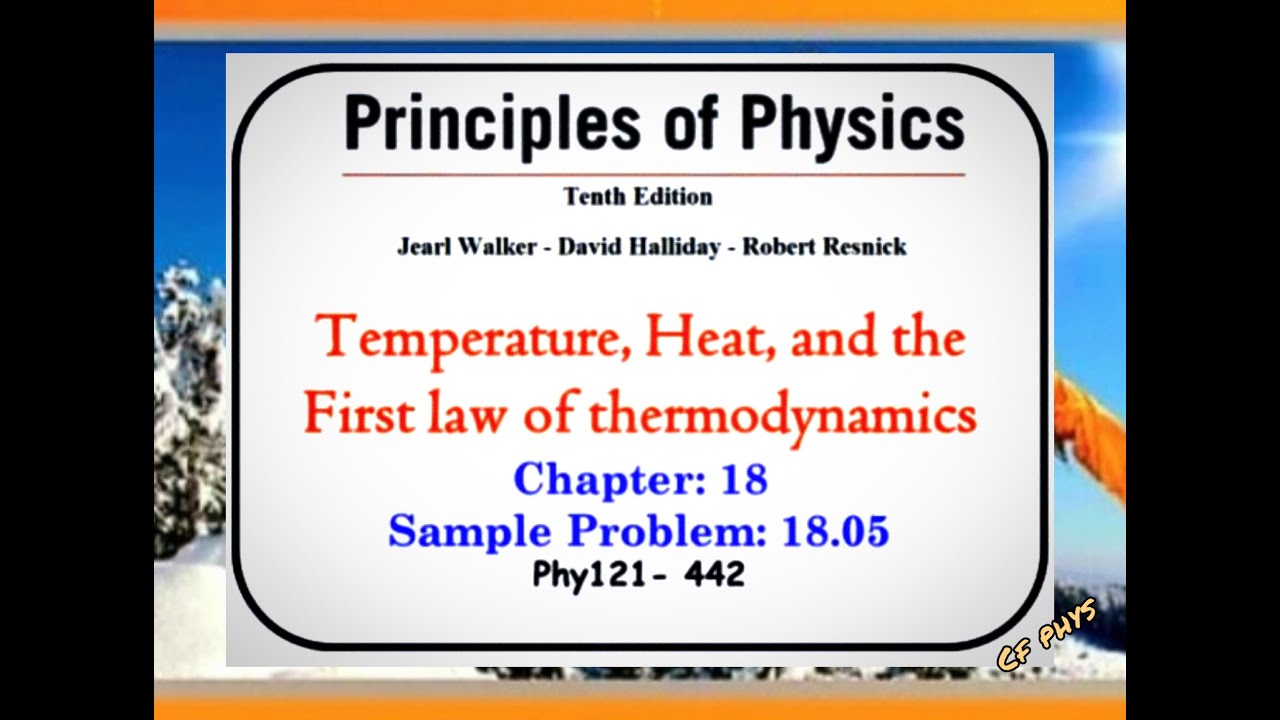 Principles of Physics

Tenth Edition

Jearl Walker - David Halliday - Robert Resnick

Temperature, Heat, and the First law of thermodynamics

Chapter: 18

Sample Problem: 18.05

Phy121- 442

CF PHYS